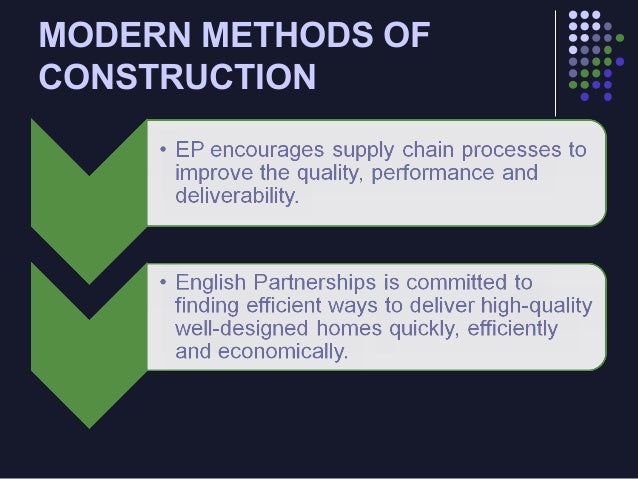 MODERN METHODS OF CONSTRUCTION

• EP encourages supply chain processes to improve the quality, performance and deliverability.

• English Partnerships is committed to finding efficient ways to deliver high-quality well-designed homes quickly, efficiently and economically.